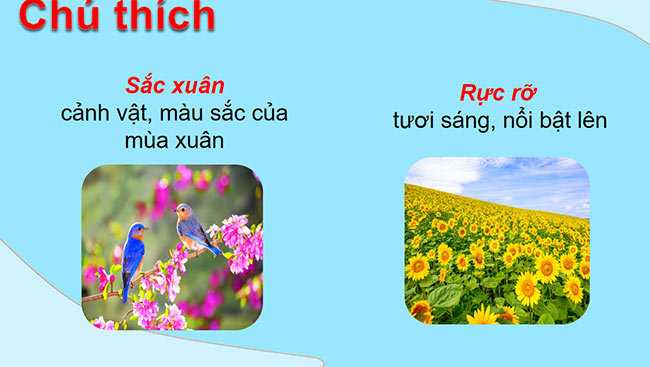 Chú thích

Sắc xuân
cảnh vật, màu sắc của mùa xuân

Rực rỡ
tươi sáng, nổi bật lên